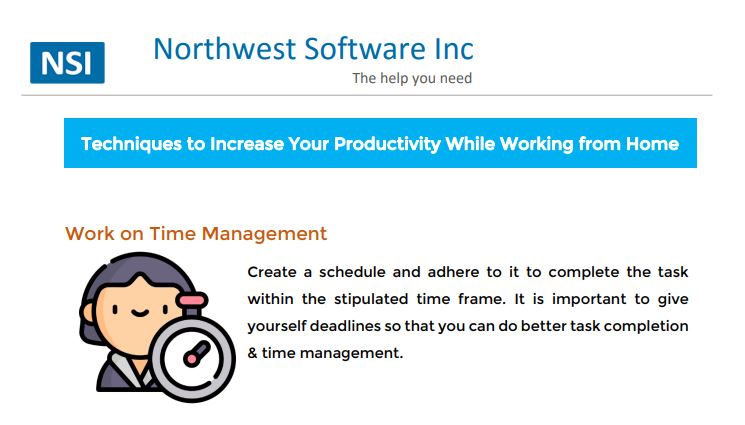 NSI

Northwest Software Inc
The help you need

Techniques to Increase Your Productivity While Working from Home

Work on Time Management

Create a schedule and adhere to it to complete the task within the stipulated time frame. It is important to give yourself deadlines so that you can do better task completion & time management.